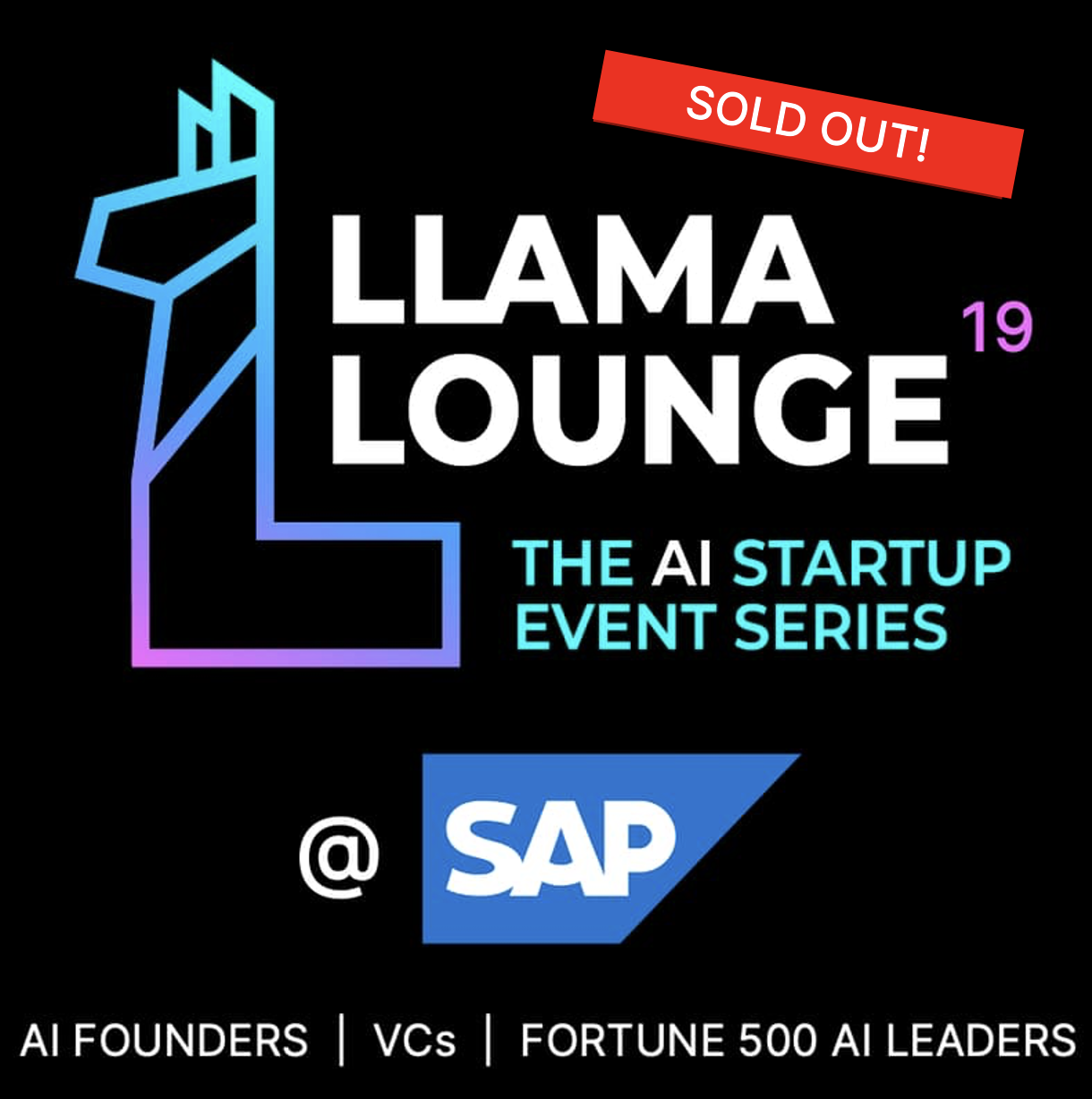 SOLD OUT!

LLAMA LOUNGE 19

THE AI STARTUP EVENT SERIES

@ SAP

AI FOUNDERS | VCs | FORTUNE 500 AI LEADERS